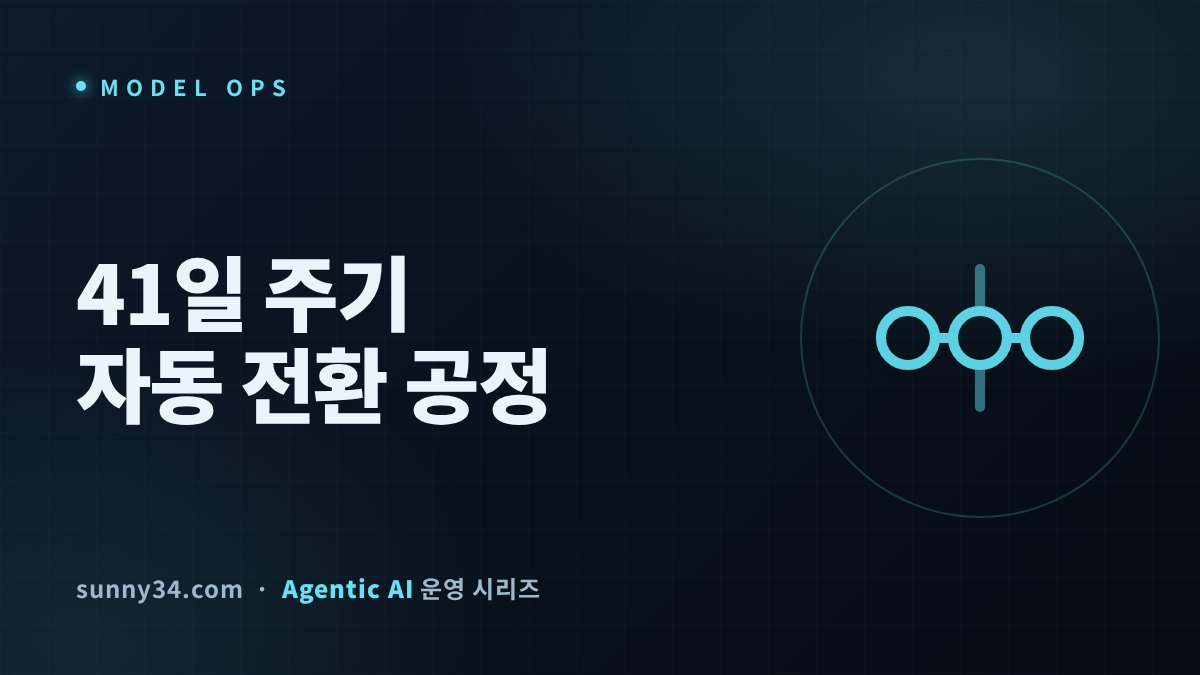 MODEL OPS

41일 주기
자동 전환 공정

sunny34.com · Agentic AI 운영 시리즈